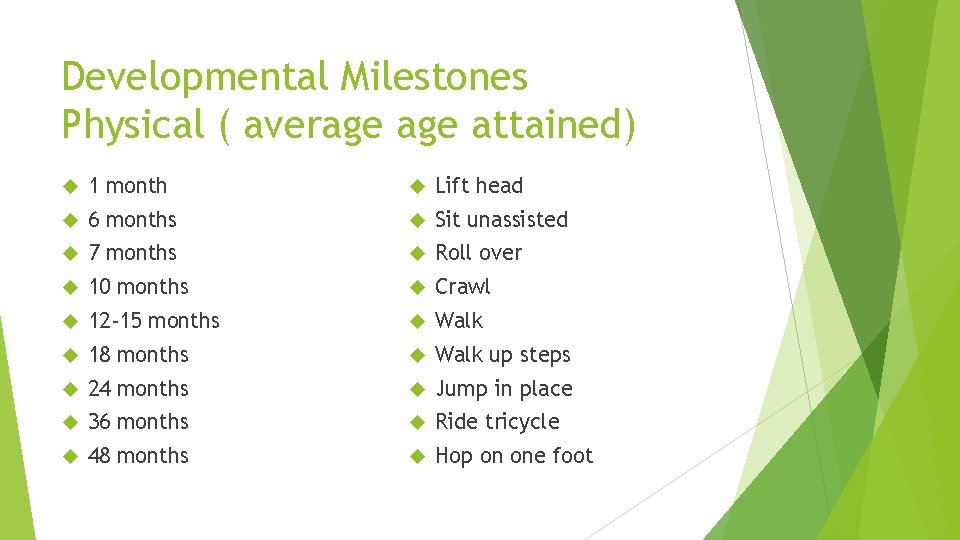 Developmental Milestones
Physical ( average age attained)

1 month
6 months
7 months
10 months
12-15 months
18 months
24 months
36 months
48 months

Lift head
Sit unassisted
Roll over
Crawl
Walk
Walk up steps
Jump in place
Ride tricycle
Hop on one foot